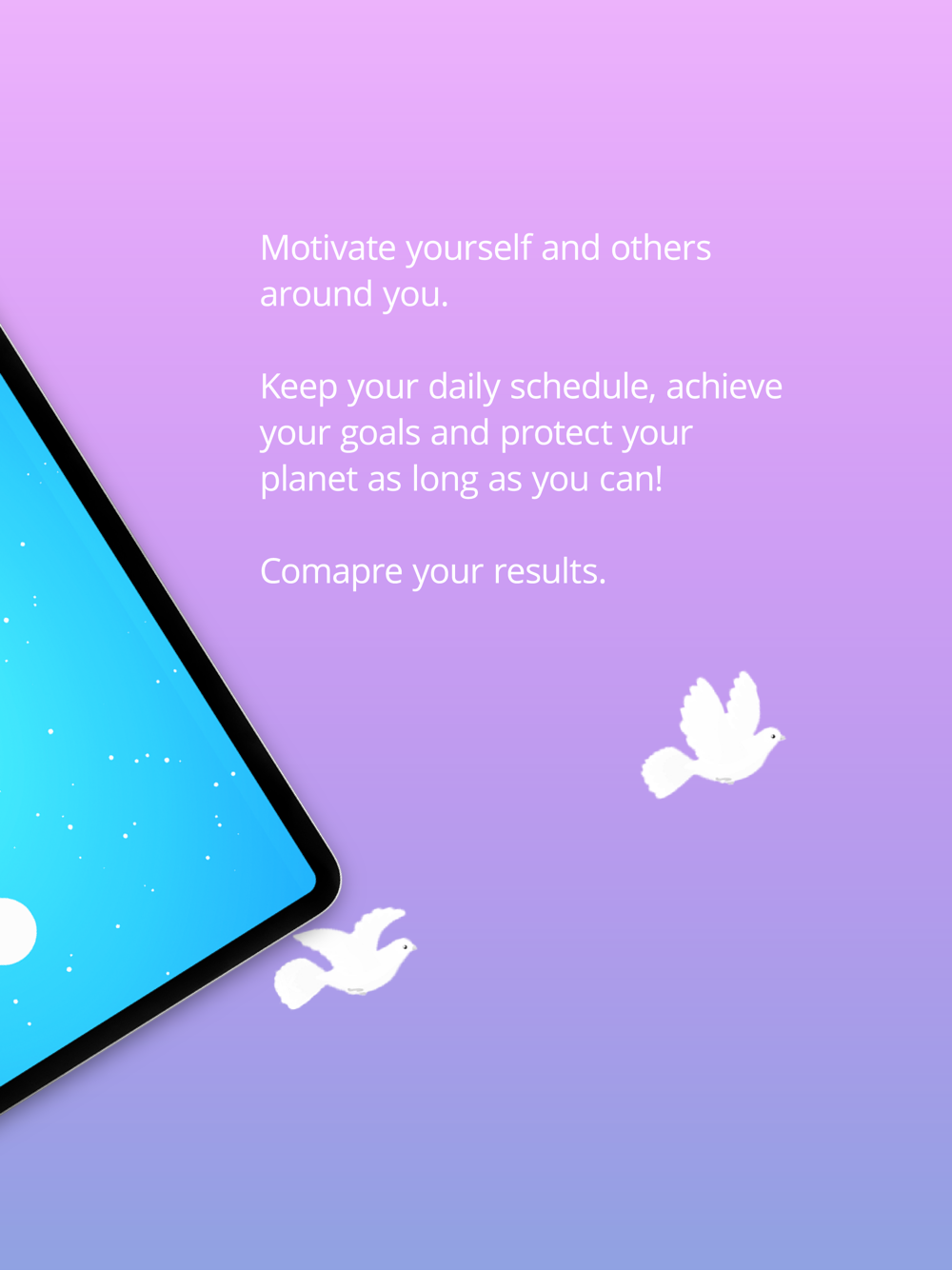 Motivate yourself and others around you.

Keep your daily schedule, achieve your goals and protect your planet as long as you can!

Comapre your results.